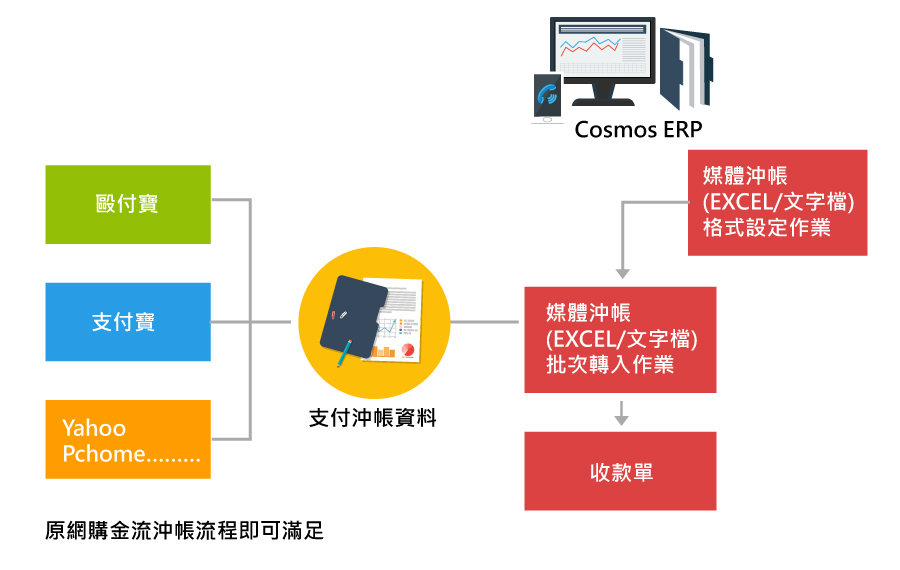 Cosmos ERP

歐付寶

支付寶

Yahoo
Pchome.........

支付沖帳資料

媒體沖帳
(EXCEL/文字檔)
格式設定作業

媒體沖帳
(EXCEL/文字檔)
批次轉入作業

收款單

原網購金流沖帳流程即可滿足